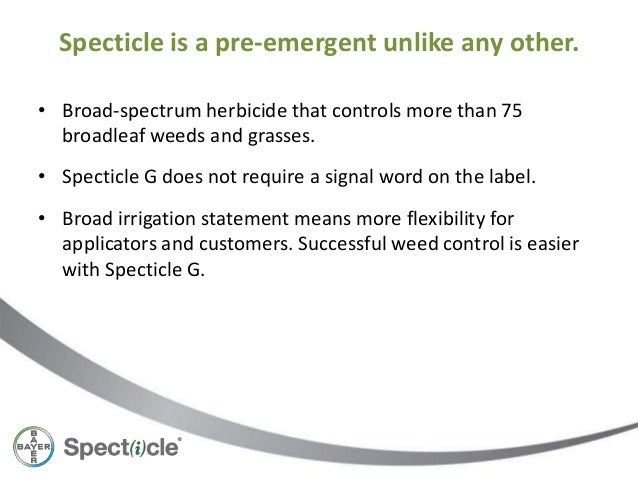 Specticle is a pre-emergent unlike any other.

• Broad-spectrum herbicide that controls more than 75 broadleaf weeds and grasses.

• Specticle G does not require a signal word on the label.

• Broad irrigation statement means more flexibility for applicators and customers. Successful weed control is easier with Specticle G.

BAYER BAYER

Spect(i)cle®